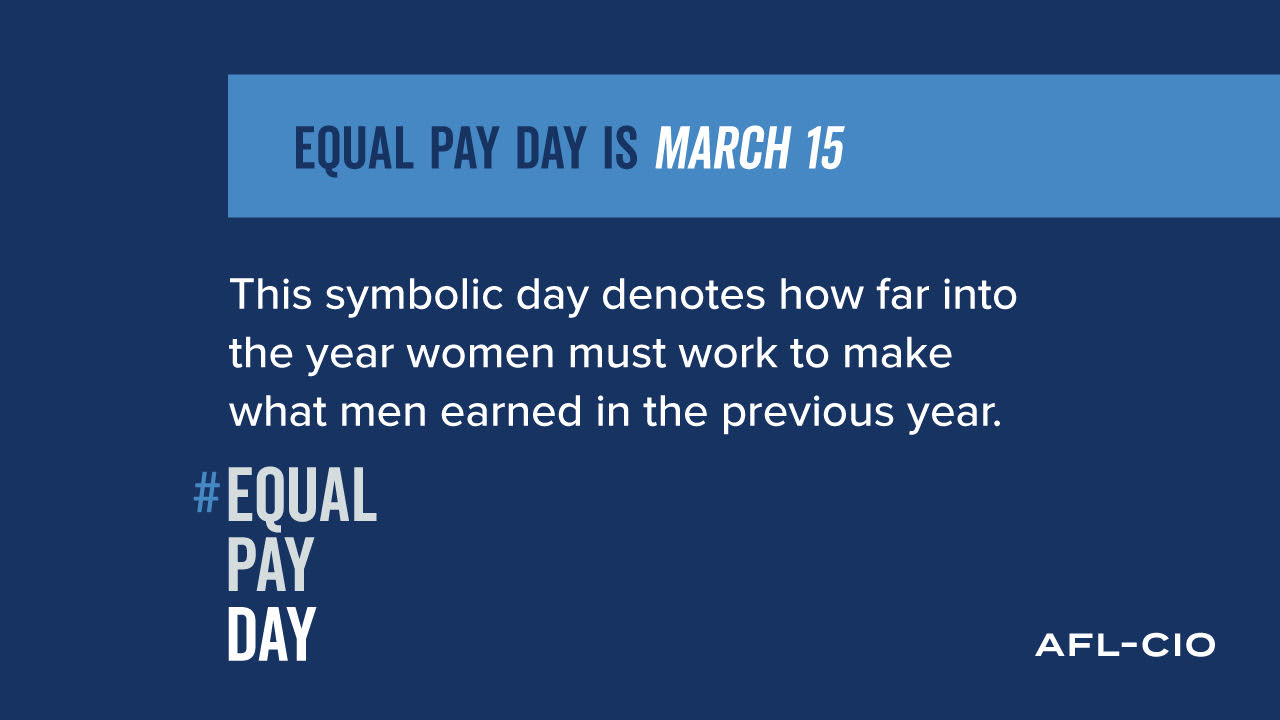 EQUAL PAY DAY IS MARCH 15

This symbolic day denotes how far into the year women must work to make what men earned in the previous year.

#EQUAL PAY DAY

AFL-CIO